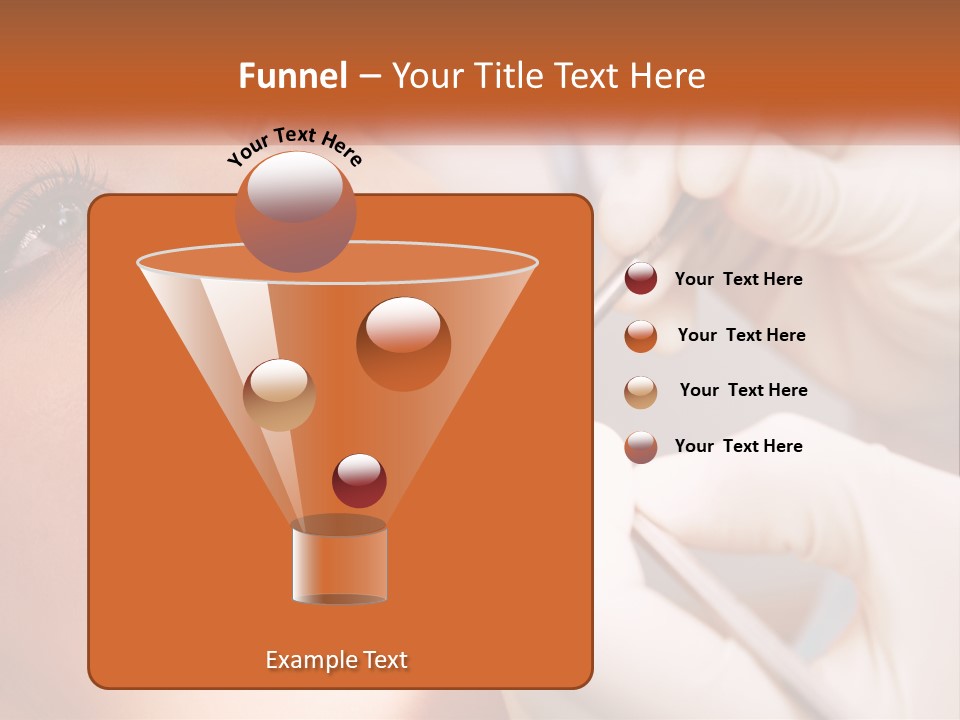 Funnel – Your Title Text Here

Your Text Here

Your Text Here

Your Text Here

Your Text Here

Your Text Here

Example Text